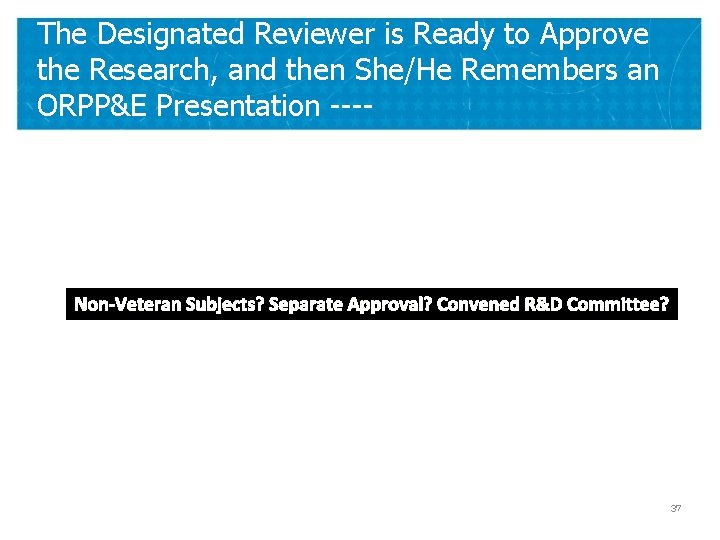 The Designated Reviewer is Ready to Approve the Research, and then She/He Remembers an ORPP&E Presentation ----

Non-Veteran Subjects? Separate Approval? Convened R&D Committee?

37